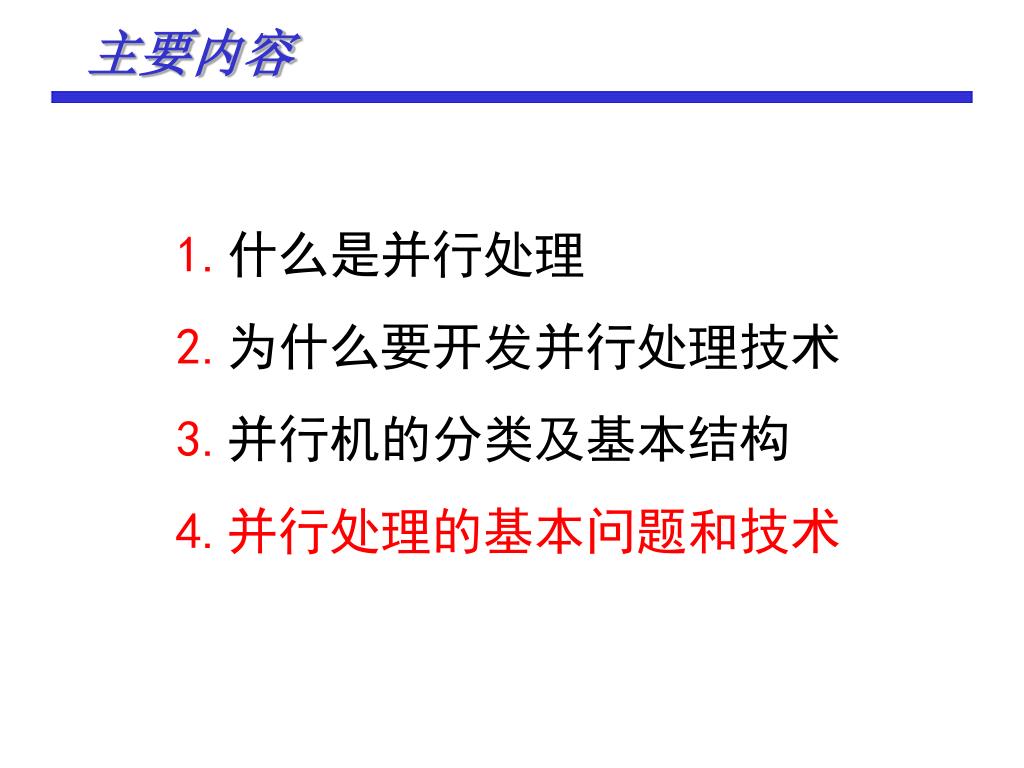 主要内容

1. 什么是并行处理

2. 为什么要开发并行处理技术

3. 并行机的分类及基本结构

4. 并行处理的基本问题和技术